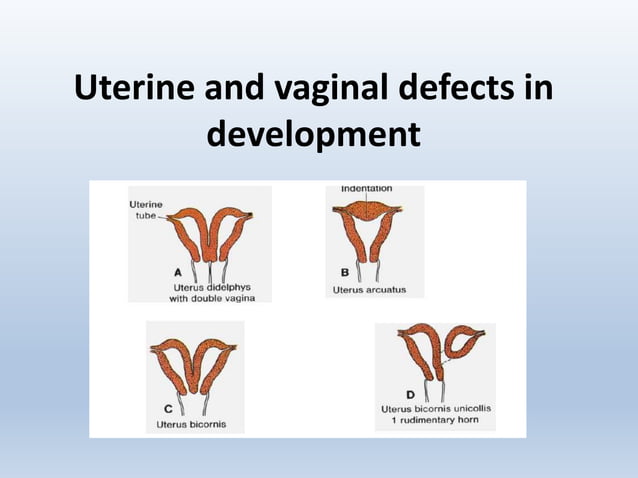 Uterine and vaginal defects in development

Uterine tube

A
Uterus didelphys with double vagina

Indentation

B
Uterus arcuatus

C
Uterus bicornis

D
Uterus bicornis unicollis 1 rudimentary horn